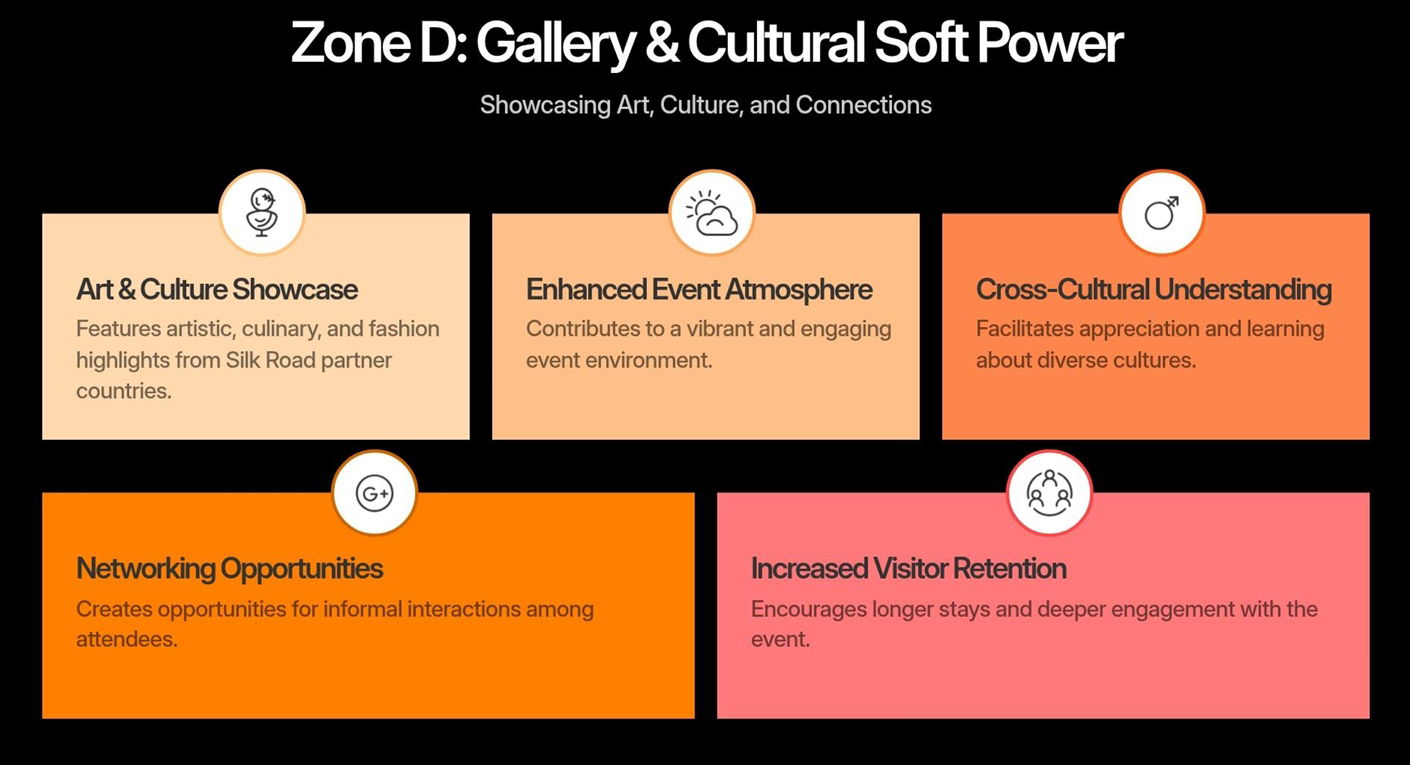 Zone D: Gallery & Cultural Soft Power

Showcasing Art, Culture, and Connections

Art & Culture Showcase

Features artistic, culinary, and fashion highlights from Silk Road partner countries.

Enhanced Event Atmosphere

Contributes to a vibrant and engaging event environment.

Cross-Cultural Understanding

Facilitates appreciation and learning about diverse cultures.

G+

Networking Opportunities

Creates opportunities for informal interactions among attendees.

Increased Visitor Retention

Encourages longer stays and deeper engagement with the event.